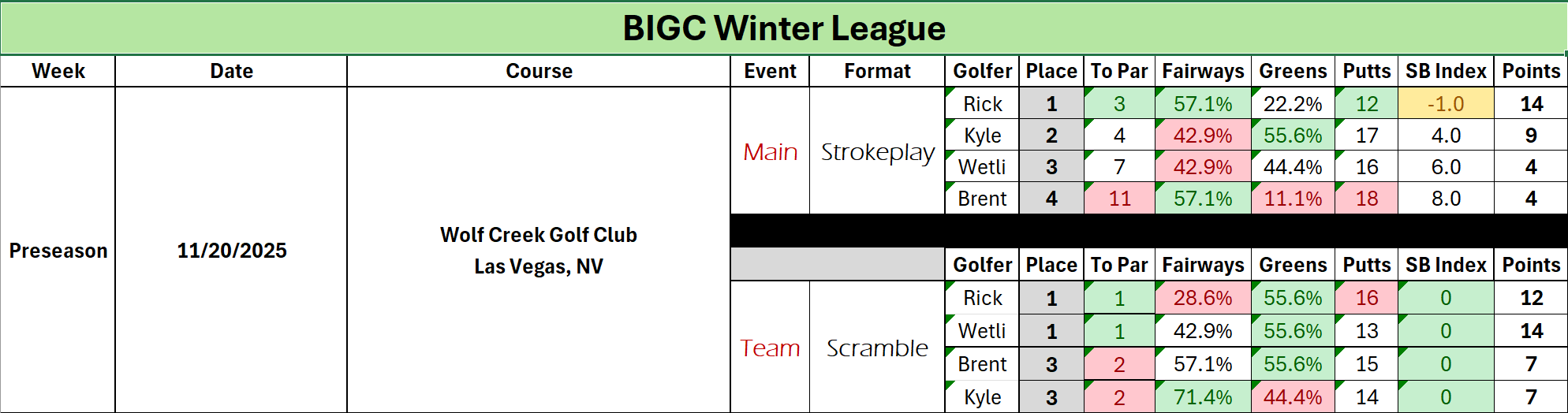 BIGC Winter League

| Week | Date | Course | Event | Format | Golfer | Place | To Par | Fairways | Greens | Putts | SB Index | Points |
|---|---|---|---|---|---|---|---|---|---|---|---|---|
| Preseason | 11/20/2025 | Wolf Creek Golf Club Las Vegas, NV | Main | Strokeplay | Rick | 1 | 3 | 57.1% | 22.2% | 12 | -1.0 | 14 |
| | | | | | Kyle | 2 | 4 | 42.9% | 55.6% | 17 | 4.0 | 9 |
| | | | | | Wetli | 3 | 7 | 42.9% | 44.4% | 16 | 6.0 | 4 |
| | | | | | Brent | 4 | 11 | 57.1% | 11.1% | 18 | 8.0 | 4 |
| | | | | | Golfer | Place | To Par | Fairways | Greens | Putts | SB Index | Points |
| | | | Team | Scramble | Rick | 1 | 1 | 28.6% | 55.6% | 16 | 0 | 12 |
| | | | | | Wetli | 1 | 1 | 42.9% | 55.6% | 13 | 0 | 14 |
| | | | | | Brent | 3 | 2 | 57.1% | 55.6% | 15 | 0 | 7 |
| | | | | | Kyle | 3 | 2 | 71.4% | 44.4% | 14 | 0 | 7 |